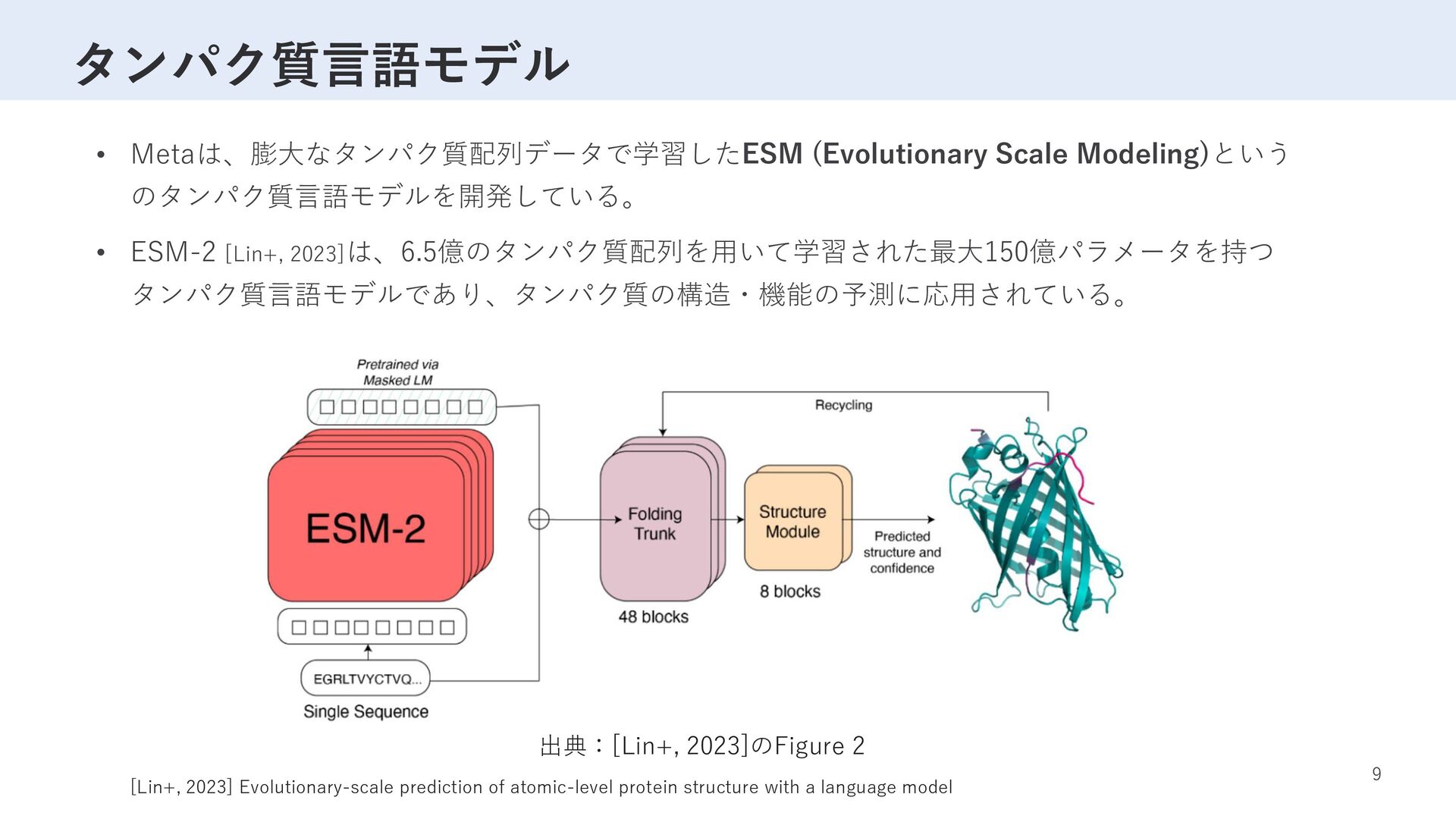 タンパク質言語モデル

• Metaは、膨大なタンパク質配列データで学習したESM (Evolutionary Scale Modeling)というのタンパク質言語モデルを開発している。

• ESM-2 [Lin+, 2023]は、6.5億のタンパク質配列を用いて学習された最大150億パラメータを持つタンパク質言語モデルであり、タンパク質の構造・機能の予測に応用されている。

Pretrained via Masked LM

ESM-2

EGRLTVYCTVQ...

Single Sequence

Recycling

Folding Trunk

48 blocks

Structure Module

8 blocks

Predicted structure and confidence

出典：[Lin+, 2023]のFigure 2

[Lin+, 2023] Evolutionary-scale prediction of atomic-level protein structure with a language model

9